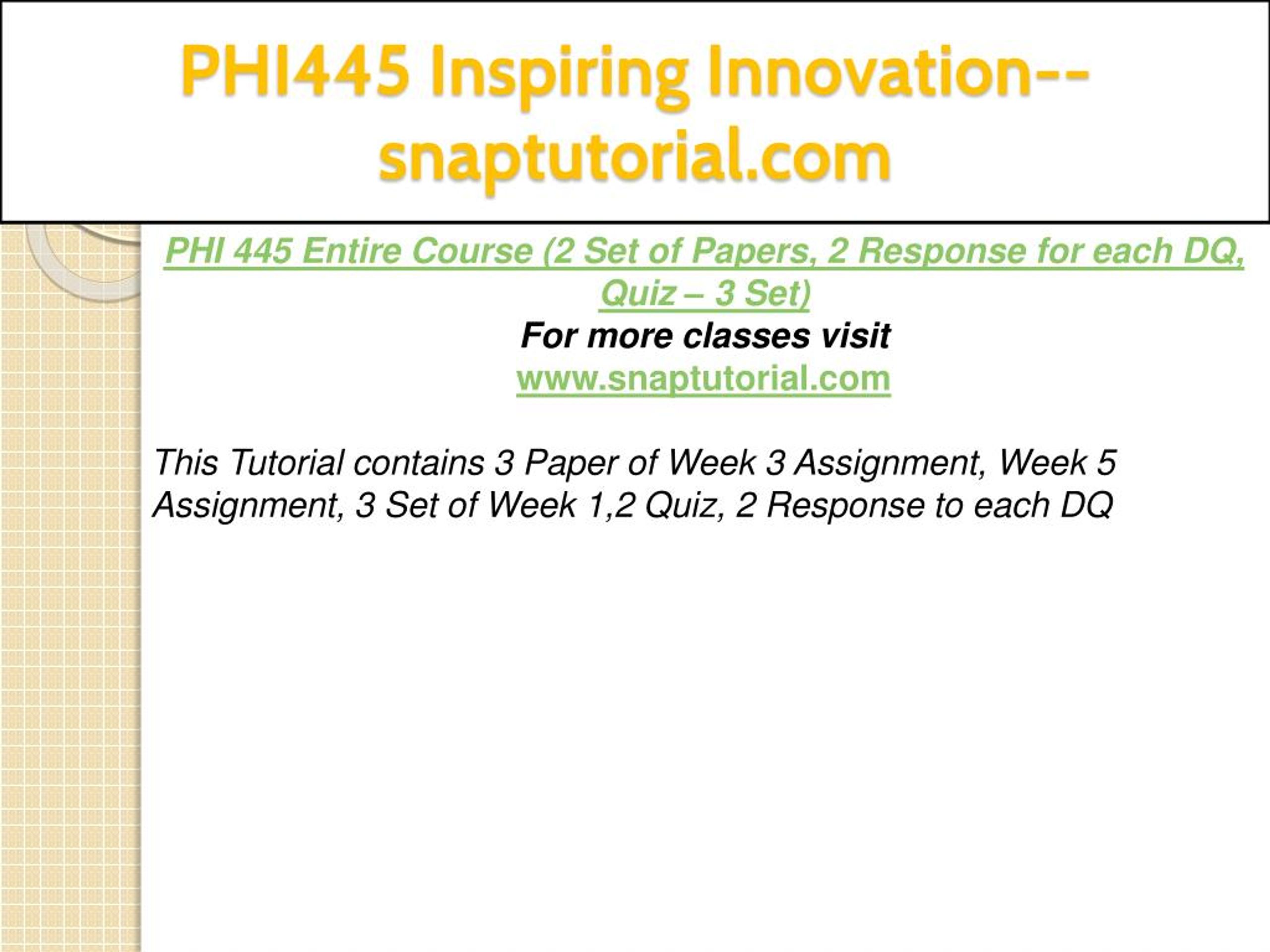 PHI445 Inspiring Innovation--snaptutorial.com

PHI 445 Entire Course (2 Set of Papers, 2 Response for each DQ, Quiz – 3 Set)
For more classes visit
www.snaptutorial.com

This Tutorial contains 3 Paper of Week 3 Assignment, Week 5 Assignment, 3 Set of Week 1,2 Quiz, 2 Response to each DQ